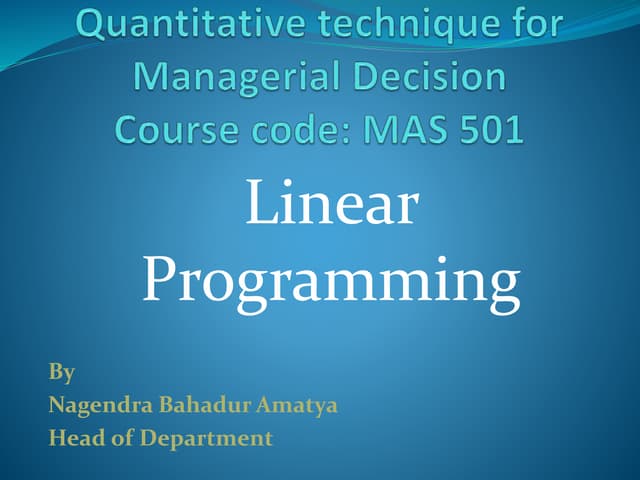 Quantitative technique for Managerial Decision Course code: MAS 501

Linear Programming

By
Nagendra Bahadur Amatya
Head of Department